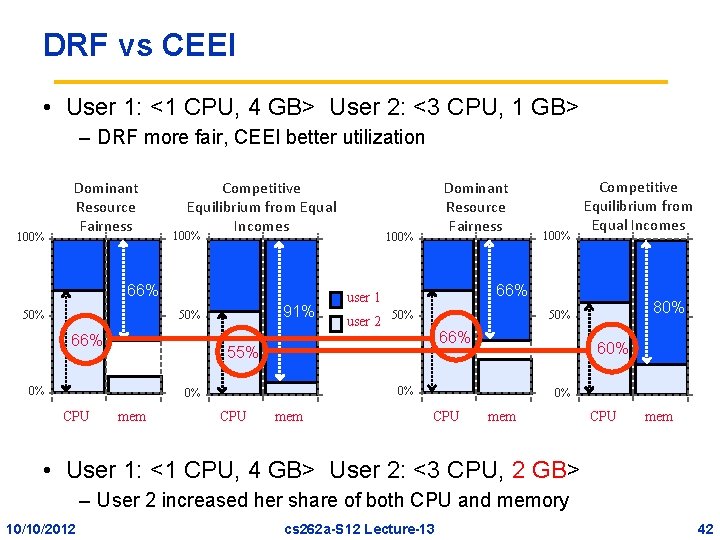 DRF vs CEEI

• User 1: <1 CPU, 4 GB> User 2: <3 CPU, 1 GB>
– DRF more fair, CEEI better utilization

Dominant Resource Fairness

100%
50%
0%
66%
66%
CPU mem

Competitive Equilibrium from Equal Incomes

100%
50%
0%
91%
55%
CPU mem

user 1
user 2

Dominant Resource Fairness

100%
50%
0%
66%
66%
CPU mem

Competitive Equilibrium from Equal Incomes

100%
50%
0%
80%
60%
CPU mem

• User 1: <1 CPU, 4 GB> User 2: <3 CPU, 2 GB>
– User 2 increased her share of both CPU and memory

10/10/2012 cs262a-S12 Lecture-13 42